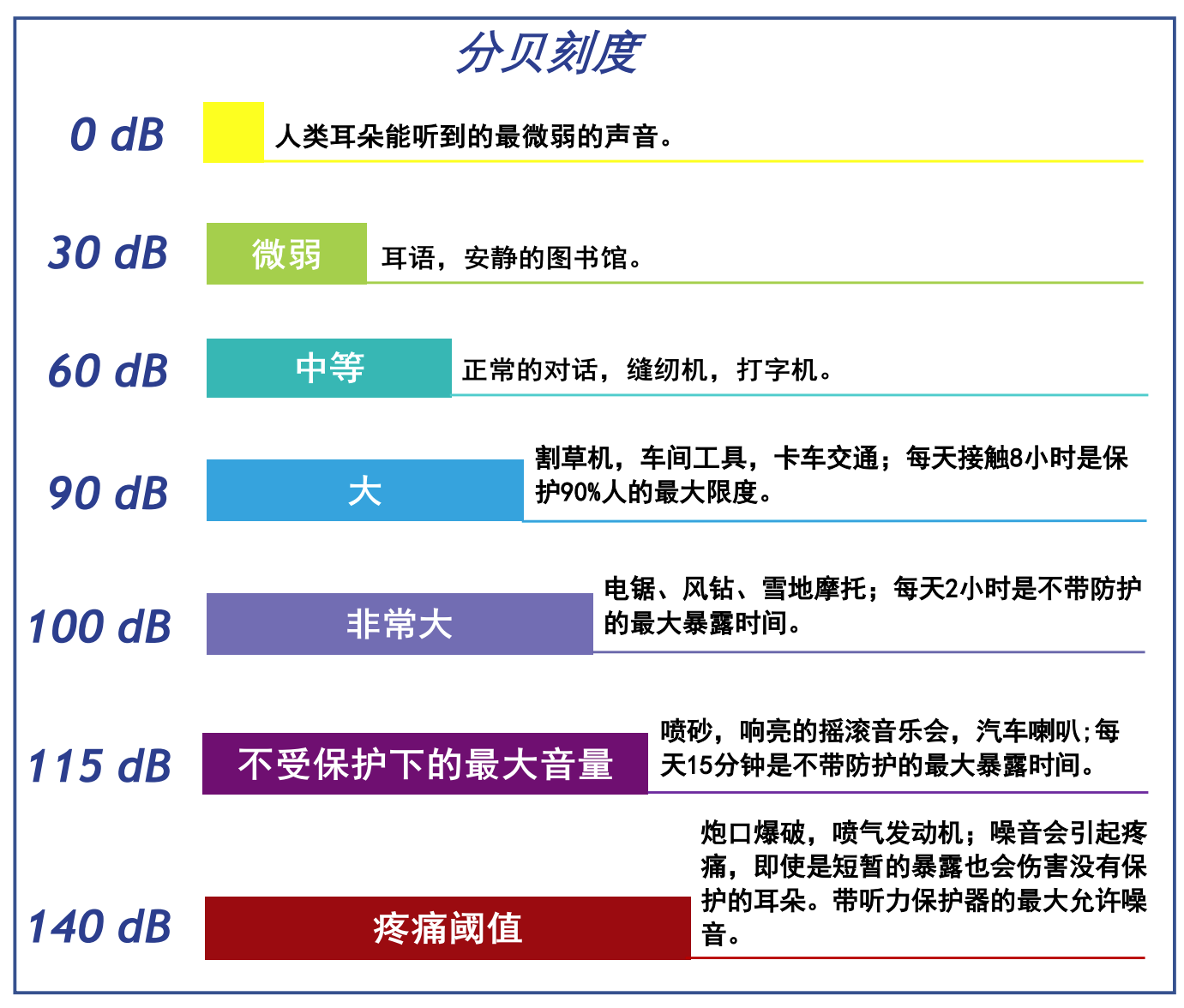 分贝刻度

0 dB 人类耳朵能听到的最微弱的声音。

30 dB 微弱 耳语，安静的图书馆。

60 dB 中等 正常的对话，缝纫机，打字机。

90 dB 大 割草机，车间工具，卡车交通；每天接触8小时是保护90%人的最大限度。

100 dB 非常大 电锯、风钻、雪地摩托；每天2小时是不带防护的最大暴露时间。

115 dB 不受保护下的最大音量 喷砂，响亮的摇滚音乐会，汽车喇叭;每天15分钟是不带防护的最大暴露时间。

140 dB 疼痛阈值 炮口爆破，喷气发动机；噪音会引起疼痛，即使是短暂的暴露也会伤害没有保护的耳朵。带听力保护器的最大允许噪音。